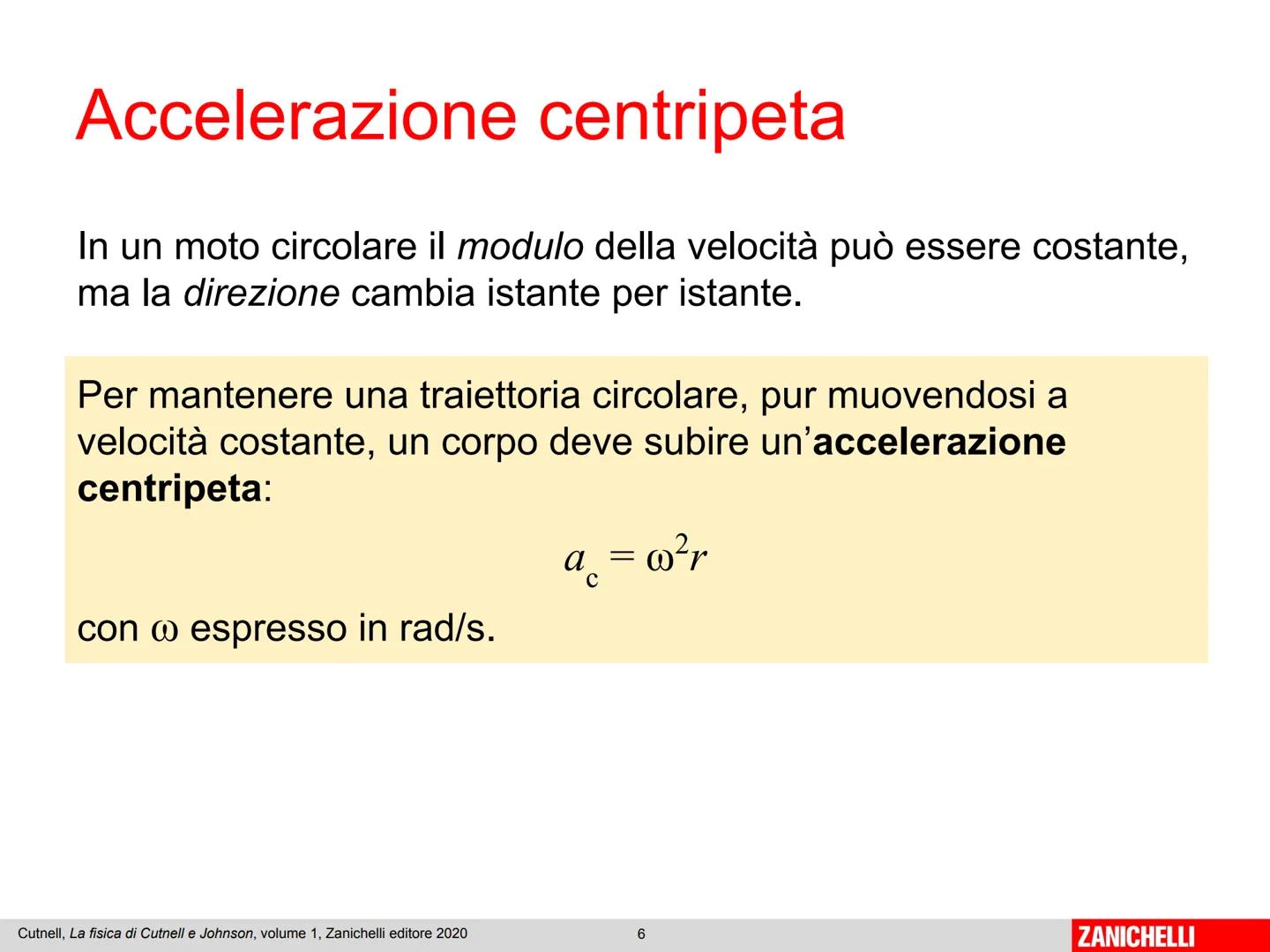 Accelerazione centripeta

In un moto circolare il modulo della velocità può essere costante, ma la direzione cambia istante per istante.

Per mantenere una traiettoria circolare, pur muovendosi a velocità costante, un corpo deve subire un'accelerazione centripeta:

$a_c = \omega^2 r$

con $\omega$ espresso in rad/s.

Cutnell, La fisica di Cutnell e Johnson, volume 1, Zanichelli editore 2020

6

ZANICHELLI